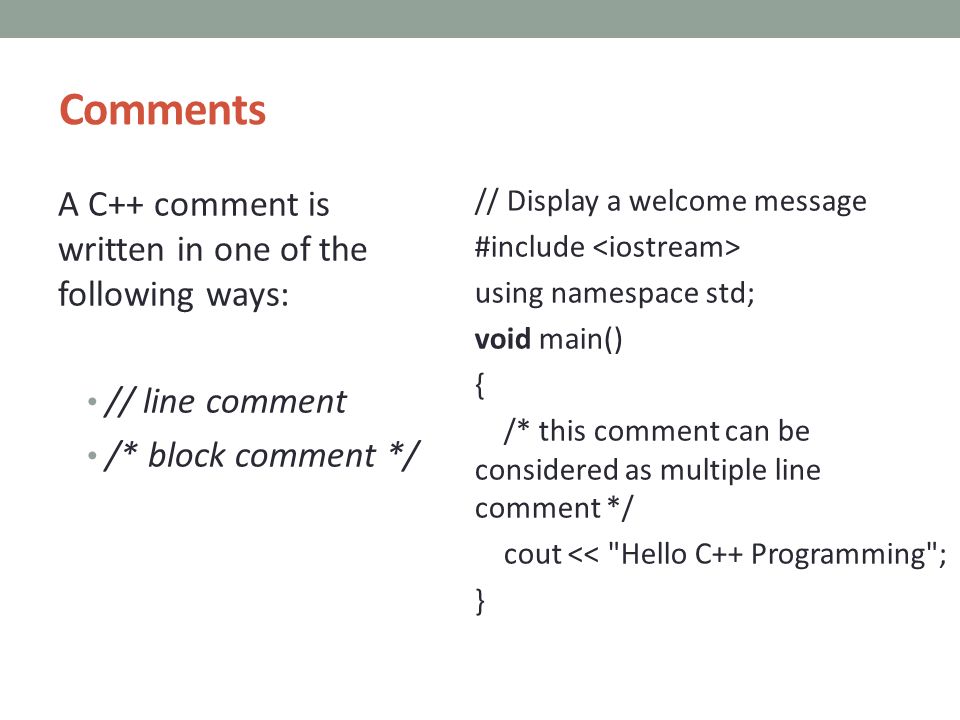 Comments

A C++ comment is written in one of the following ways:

• // line comment
• /* block comment */

// Display a welcome message
#include <iostream>
using namespace std;
void main()
{
/* this comment can be considered as multiple line comment */
cout << "Hello C++ Programming";
}